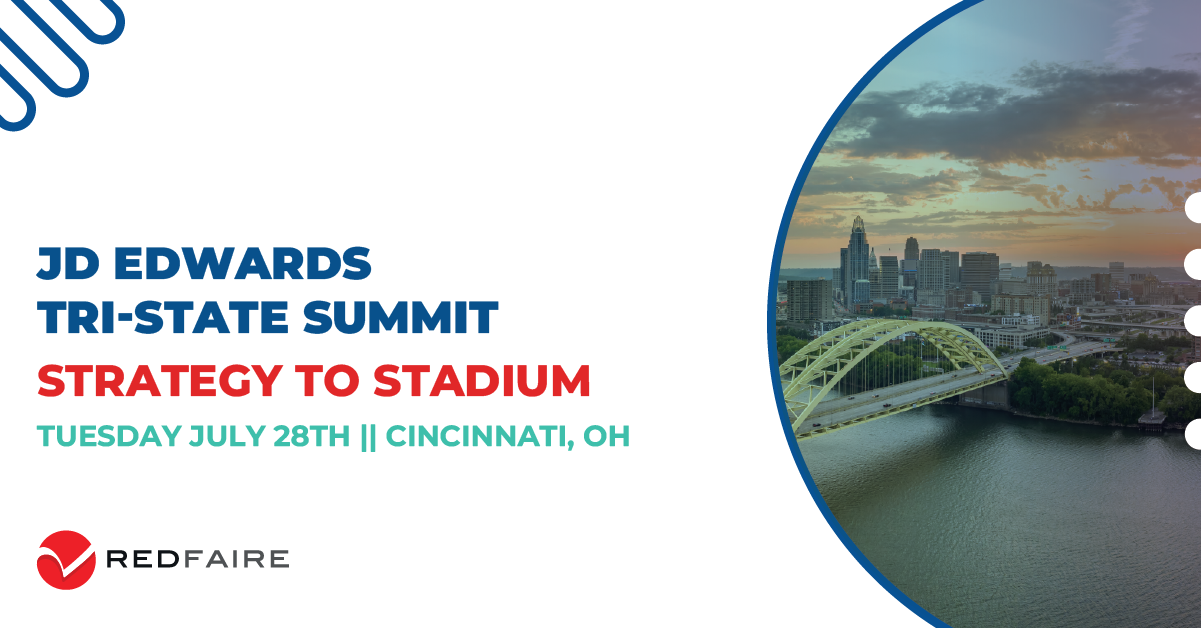 JD EDWARDS
TRI-STATE SUMMIT
STRATEGY TO STADIUM
TUESDAY JULY 28TH || CINCINNATI, OH

REDFAIRE